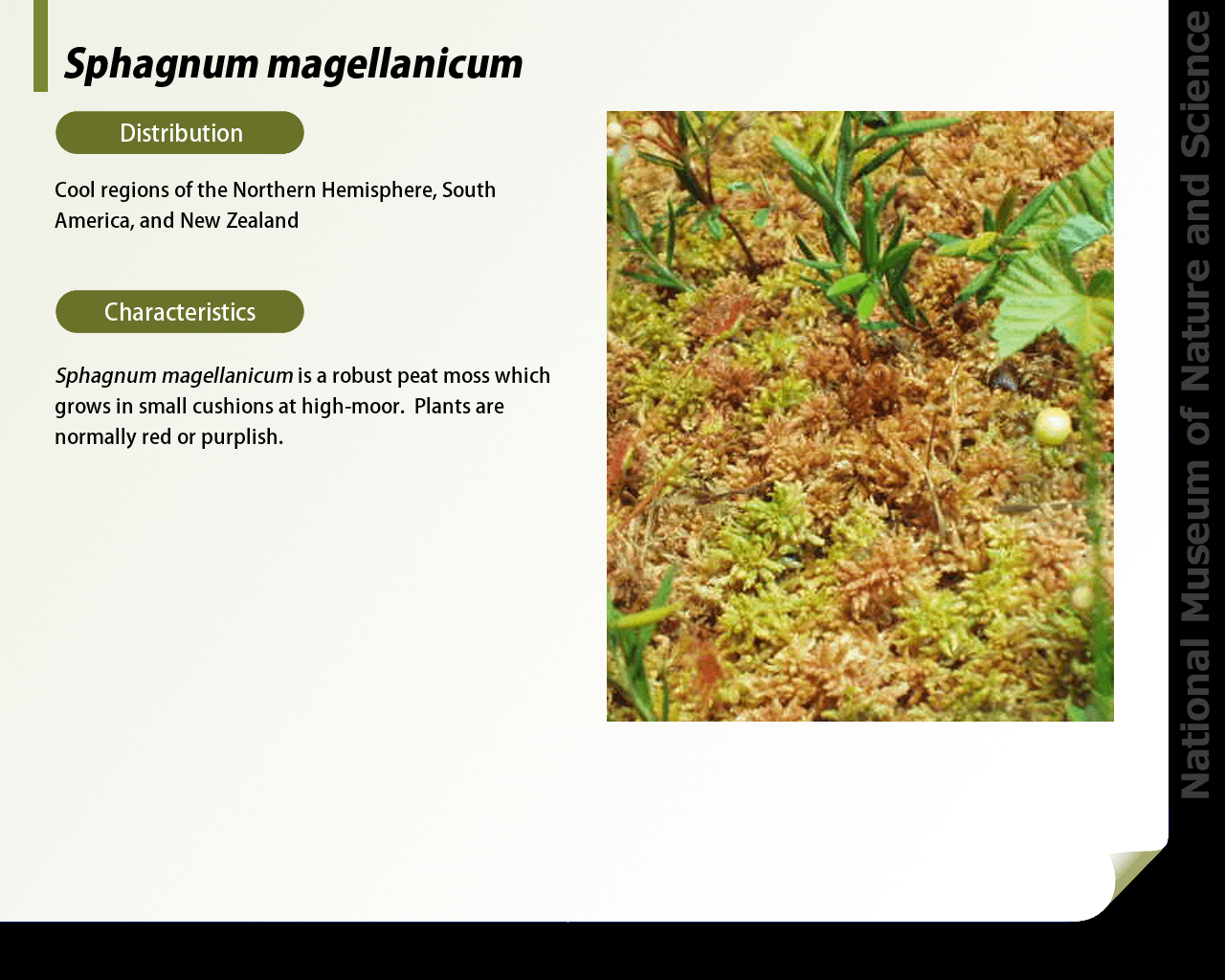 Sphagnum magellanicum

Distribution

Cool regions of the Northern Hemisphere, South America, and New Zealand

Characteristics

Sphagnum magellanicum is a robust peat moss which grows in small cushions at high-moor.  Plants are normally red or purplish.

National Museum of Nature and Science